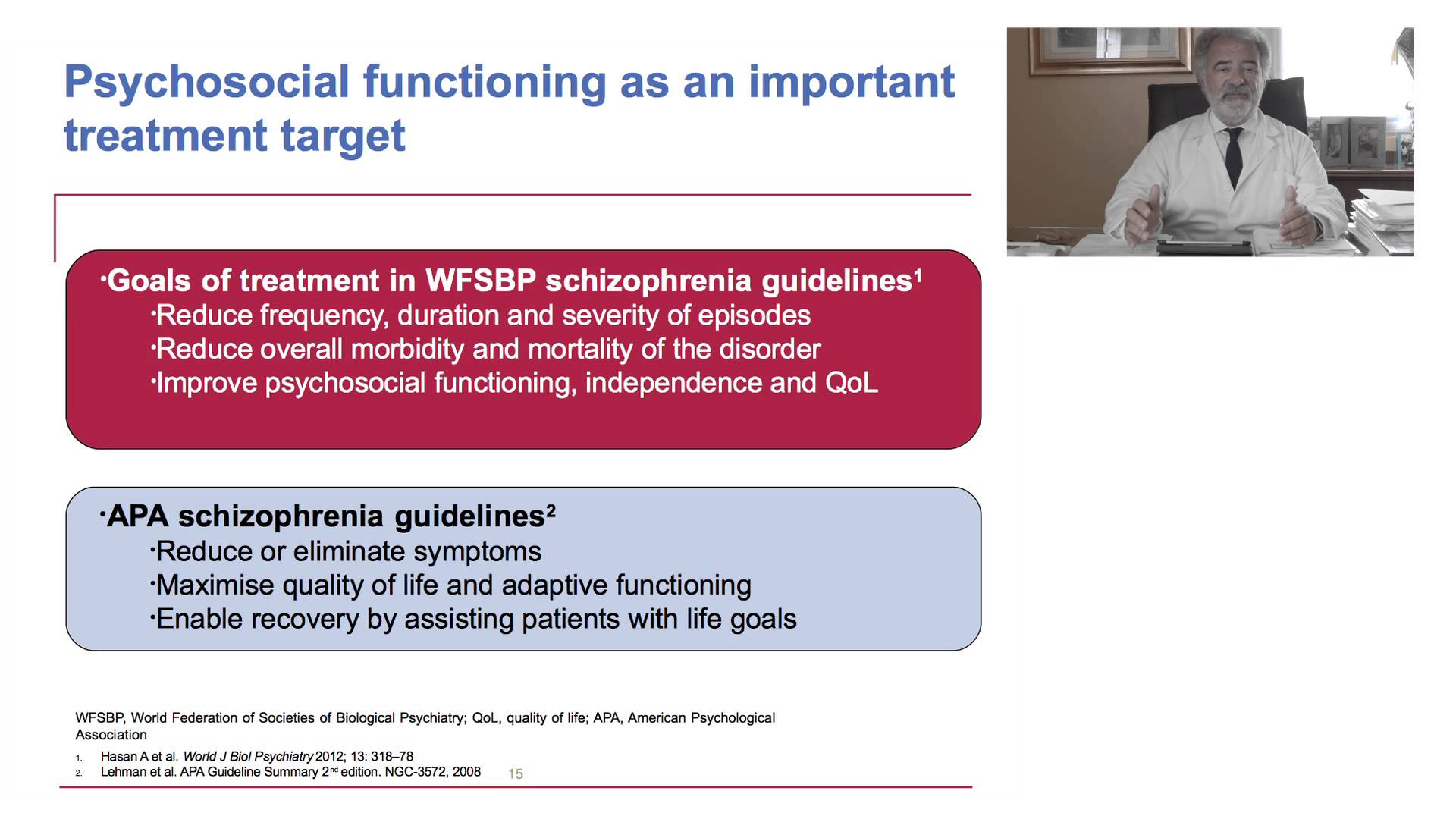 Psychosocial functioning as an important treatment target

·Goals of treatment in WFSBP schizophrenia guidelines$^1$
·Reduce frequency, duration and severity of episodes
·Reduce overall morbidity and mortality of the disorder
·Improve psychosocial functioning, independence and QoL

·APA schizophrenia guidelines$^2$
·Reduce or eliminate symptoms
·Maximise quality of life and adaptive functioning
·Enable recovery by assisting patients with life goals

WFSBP, World Federation of Societies of Biological Psychiatry; QoL, quality of life; APA, American Psychological Association

1. Hasan A et al. World J Biol Psychiatry 2012; 13: 318–78
2. Lehman et al. APA Guideline Summary 2$^{nd}$ edition. NGC-3572, 2008

15